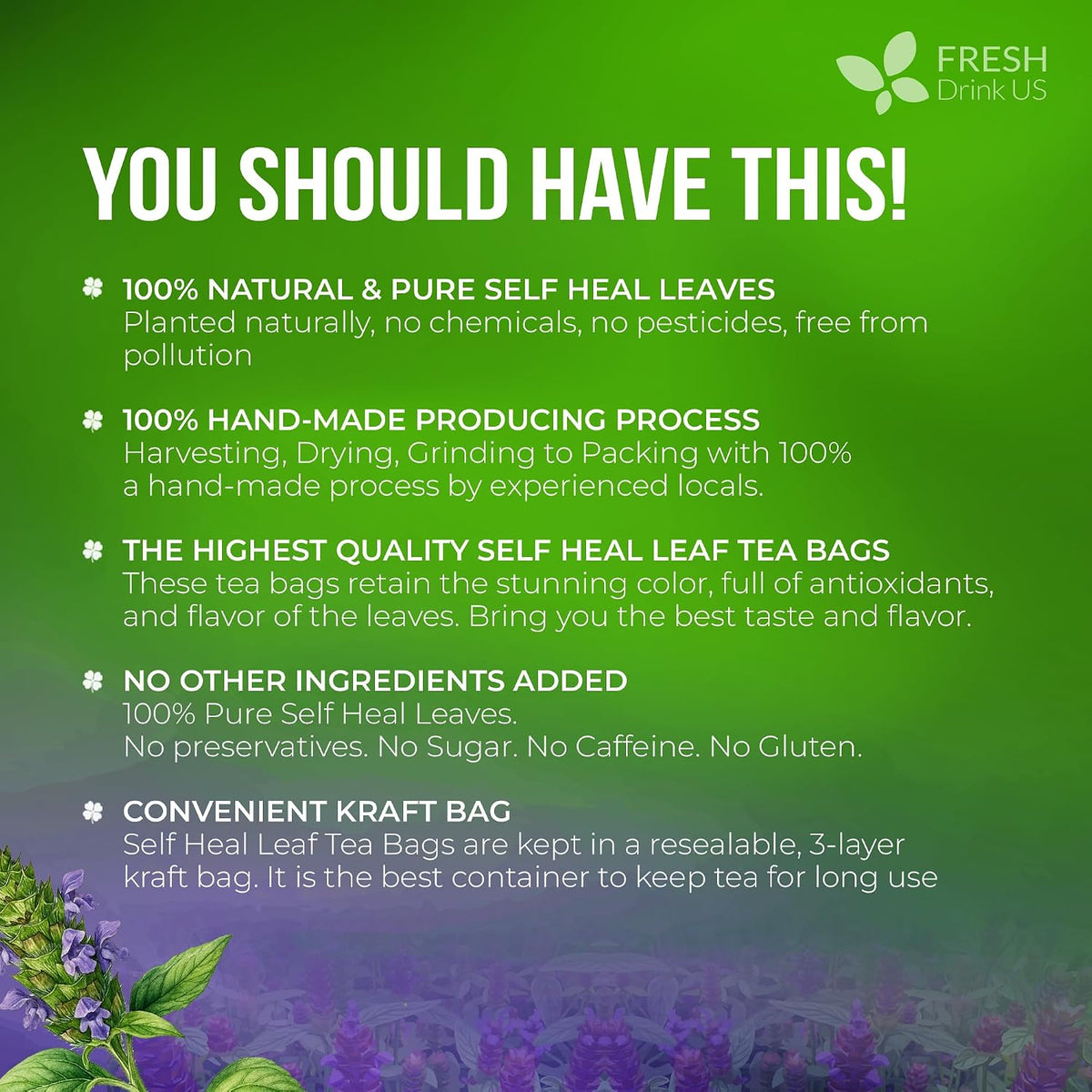 FRESH
Drink US

YOU SHOULD HAVE THIS!

100% NATURAL & PURE SELF HEAL LEAVES
Planted naturally, no chemicals, no pesticides, free from pollution

100% HAND-MADE PRODUCING PROCESS
Harvesting, Drying, Grinding to Packing with 100% a hand-made process by experienced locals.

THE HIGHEST QUALITY SELF HEAL LEAF TEA BAGS
These tea bags retain the stunning color, full of antioxidants, and flavor of the leaves. Bring you the best taste and flavor.

NO OTHER INGREDIENTS ADDED
100% Pure Self Heal Leaves.
No preservatives. No Sugar. No Caffeine. No Gluten.

CONVENIENT KRAFT BAG
Self Heal Leaf Tea Bags are kept in a resealable, 3-layer kraft bag. It is the best container to keep tea for long use